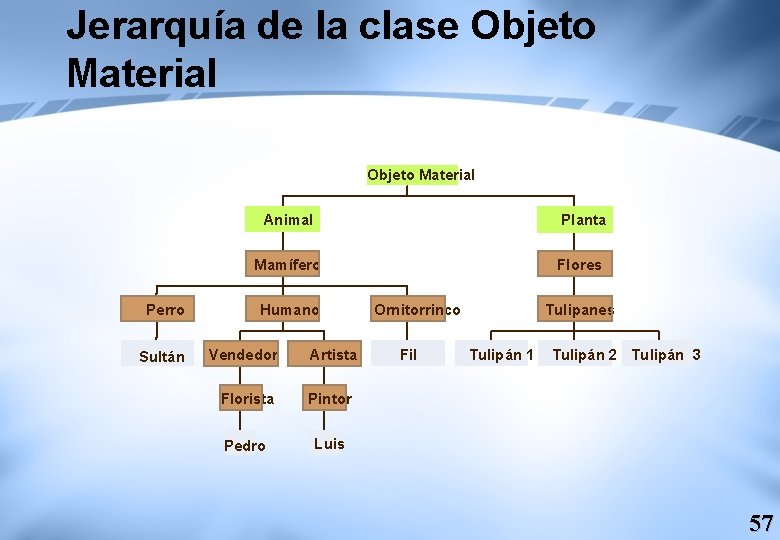 Jerarquía de la clase Objeto Material

Objeto Material

Animal

Planta

Mamífero

Flores

Perro

Humano

Ornitorrinco

Tulipanes

Sultán

Vendedor

Artista

Fil

Tulipán 1

Tulipán 2

Tulipán 3

Florista

Pintor

Pedro

Luis

57